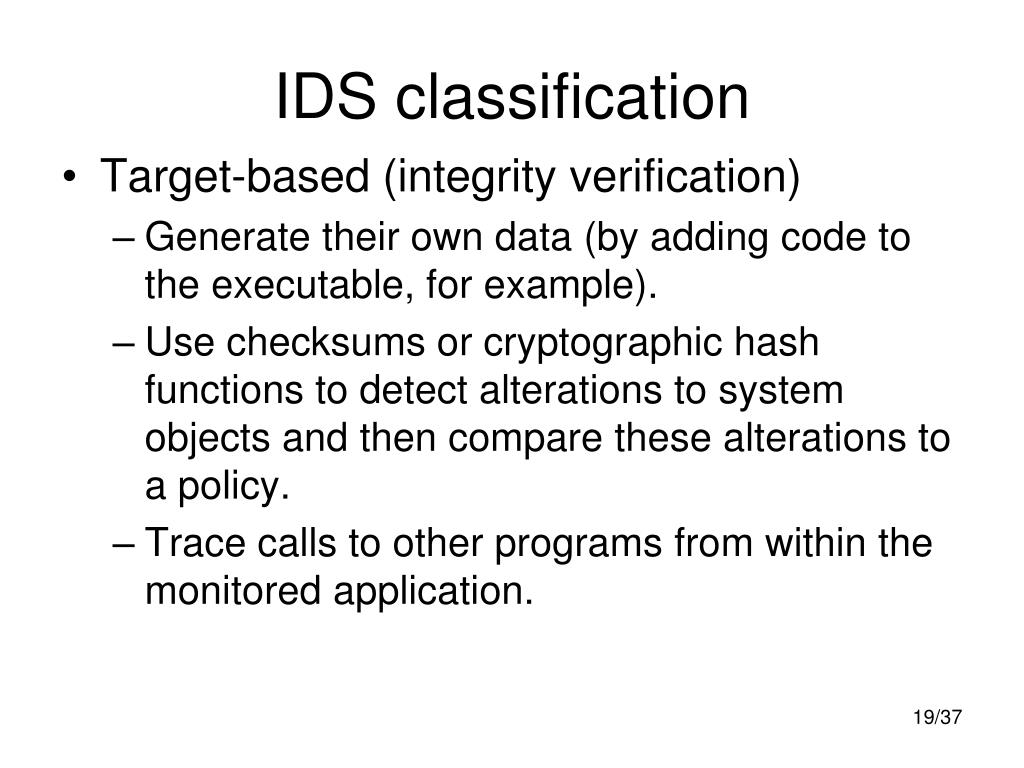 IDS classification

• Target-based (integrity verification)

– Generate their own data (by adding code to the executable, for example).

– Use checksums or cryptographic hash functions to detect alterations to system objects and then compare these alterations to a policy.

– Trace calls to other programs from within the monitored application.

19/37